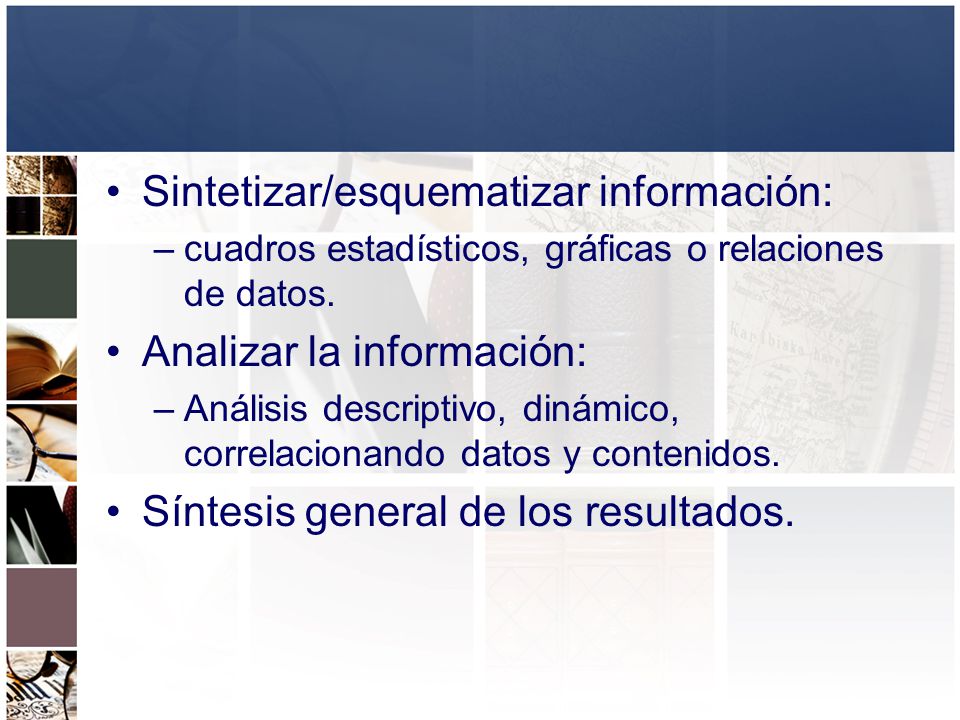 • Sintetizar/esquematizar información:
– cuadros estadísticos, gráficas o relaciones de datos.
• Analizar la información:
– Análisis descriptivo, dinámico, correlacionando datos y contenidos.
• Síntesis general de los resultados.